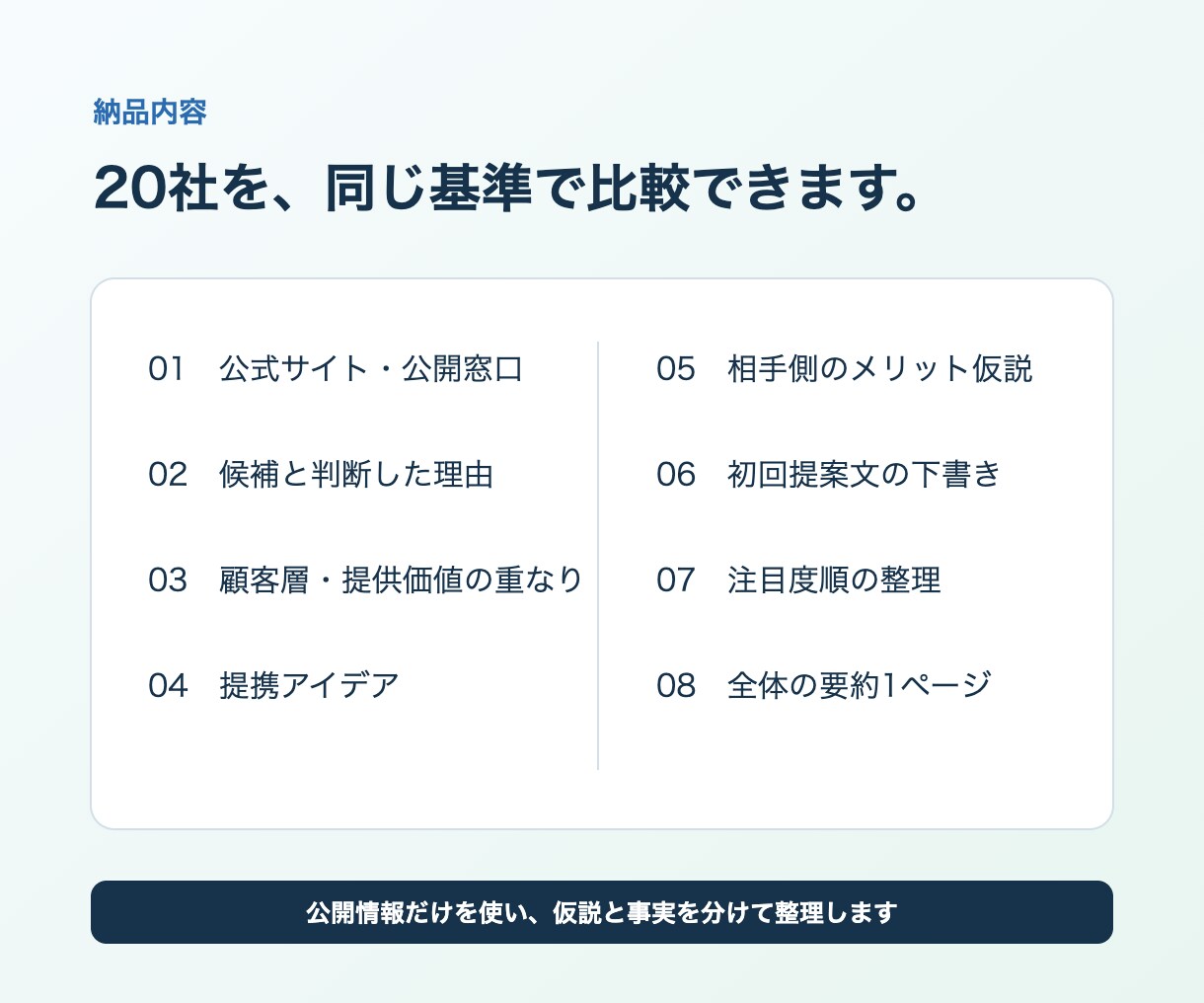 納品内容

20社を、同じ基準で比較できます。

01 公式サイト・公開窓口

02 候補と判断した理由

03 顧客層・提供価値の重なり

04 提携アイデア

05 相手側のメリット仮説

06 初回提案文の下書き

07 注目度順の整理

08 全体の要約1ページ

公開情報だけを使い、仮説と事実を分けて整理します